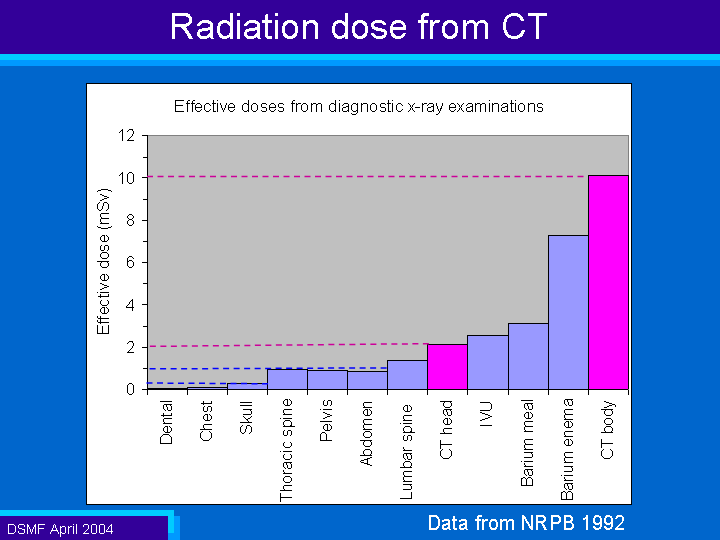 Radiation dose from CT

Effective doses from diagnostic x-ray examinations

Effective dose (mSv)

12
10
8
6
4
2
0

Dental
Chest
Skull
Thoracic spine
Pelvis
Abdomen
Lumbar spine
CT head
IVU
Barium meal
Barium enema
CT body

DSMF April 2004

Data from NRPB 1992